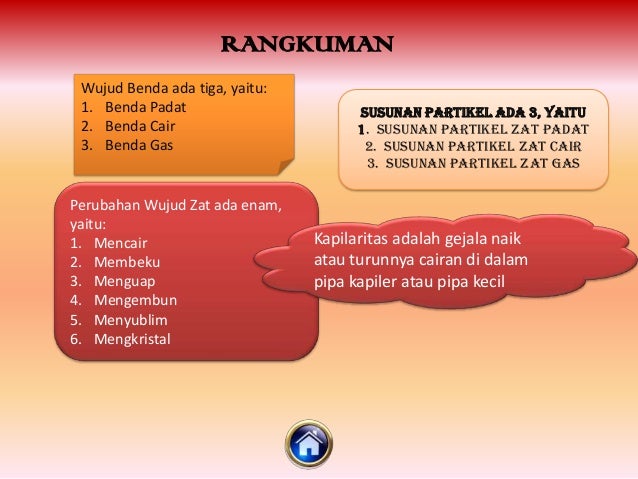 RANGKUMAN

Wujud Benda ada tiga, yaitu:
1. Benda Padat
2. Benda Cair
3. Benda Gas

SUSUNAN PARTIKEL ADA 3, YAITU
1. SUSUNAN PARTIKEL ZAT PADAT
2. SUSUNAN PARTIKEL ZAT CAIR
3. SUSUNAN PARTIKEL ZAT GAS

Perubahan Wujud Zat ada enam, yaitu:
1. Mencair
2. Membeku
3. Menguap
4. Mengembun
5. Menyublim
6. Mengkristal

Kapilaritas adalah gejala naik atau turunnya cairan di dalam pipa kapiler atau pipa kecil